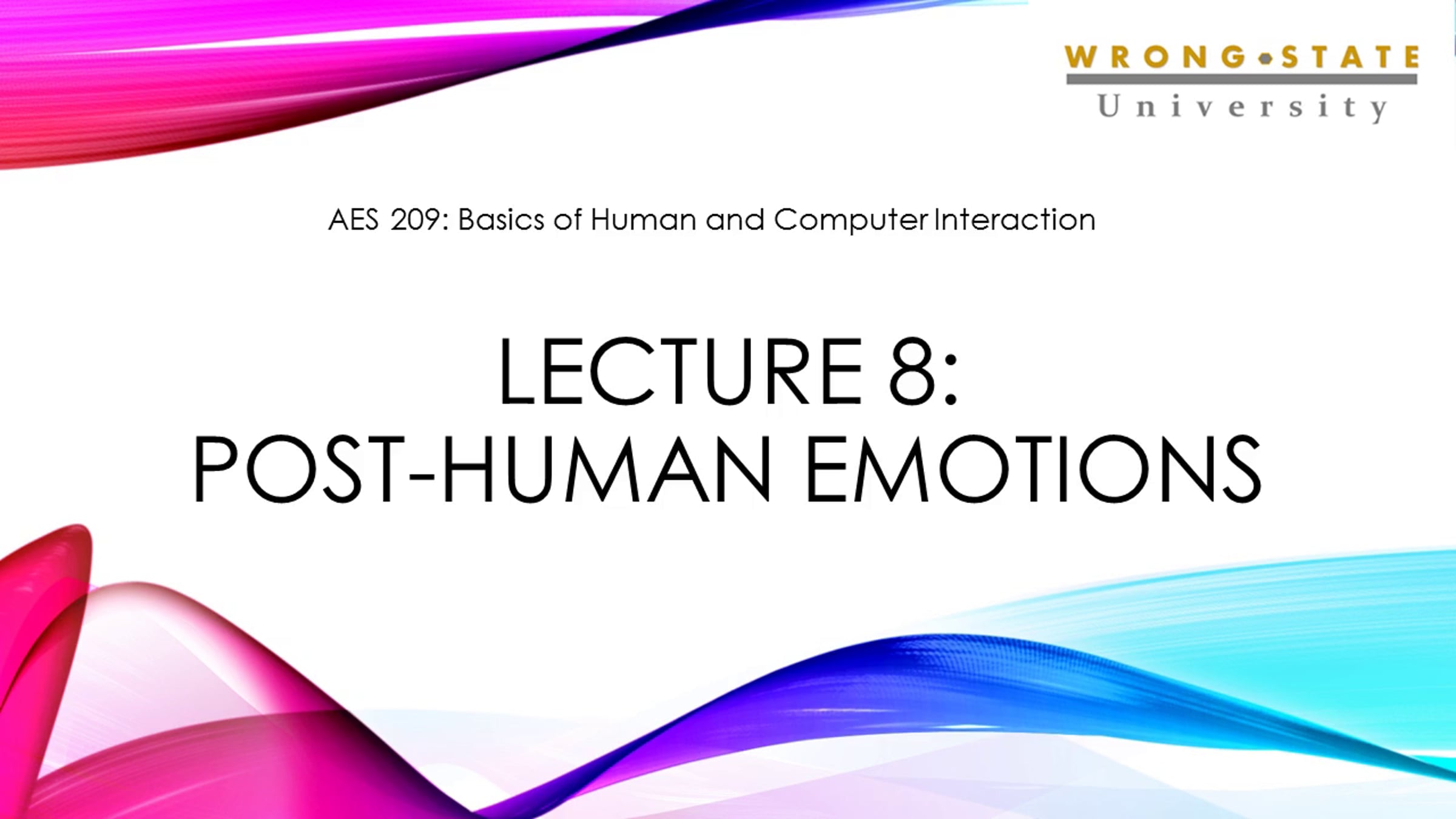 WRONG STATE
University

AES 209: Basics of Human and Computer Interaction

LECTURE 8:
POST-HUMAN EMOTIONS